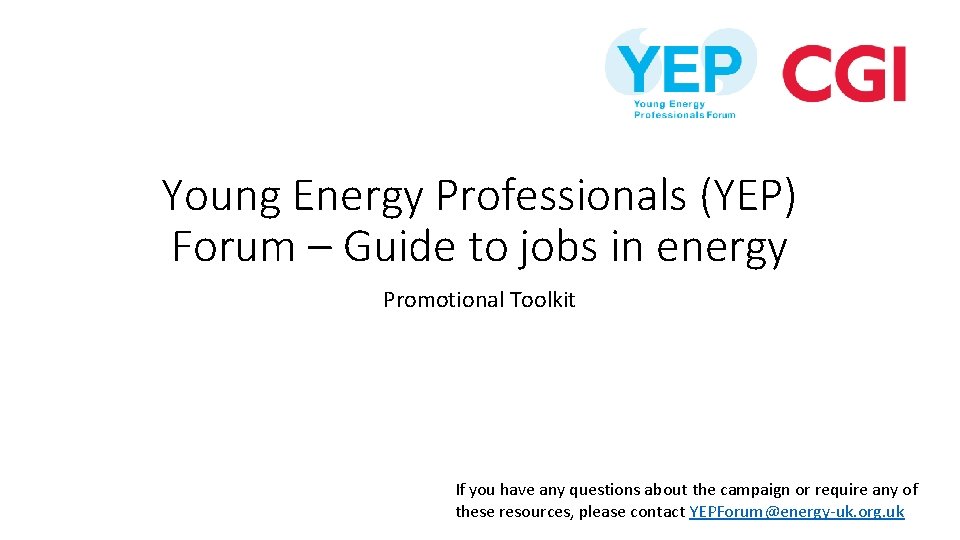 YEP
Young Energy Professionals Forum

CGI

Young Energy Professionals (YEP) Forum – Guide to jobs in energy

Promotional Toolkit

If you have any questions about the campaign or require any of these resources, please contact YEPForum@energy-uk.org.uk